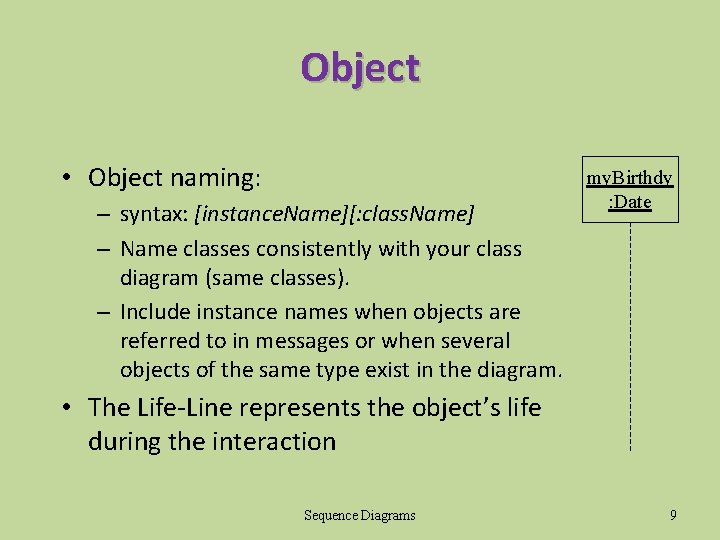 Object

• Object naming:
– syntax: [instanceName][:className]
– Name classes consistently with your class diagram (same classes).
– Include instance names when objects are referred to in messages or when several objects of the same type exist in the diagram.
• The Life-Line represents the object's life during the interaction

myBirthdy
:Date

Sequence Diagrams

9